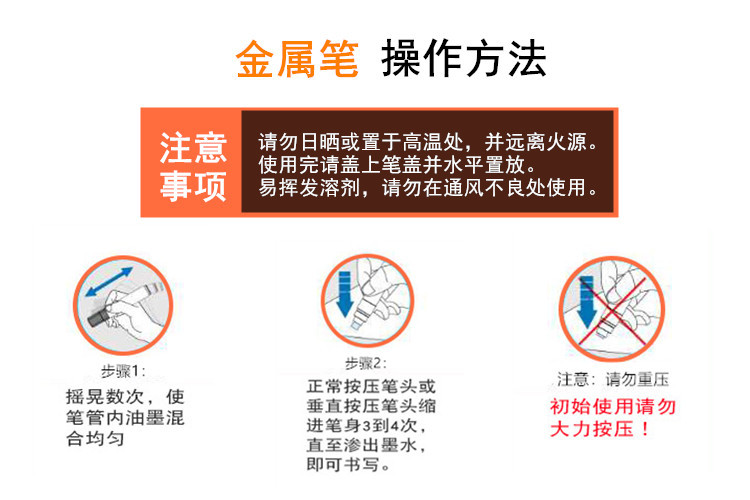 金属笔 操作方法

注意事项

请勿日晒或置于高温处，并远离火源。
使用完请盖上笔盖并水平置放。
易挥发溶剂，请勿在通风不良处使用。

步骤1：
摇晃数次，使笔管内油墨混合均匀

步骤2：
正常按压笔头或垂直按压笔头缩进笔身3到4次，直至渗出墨水，即可书写。

注意：请勿重压
初始使用请勿大力按压！